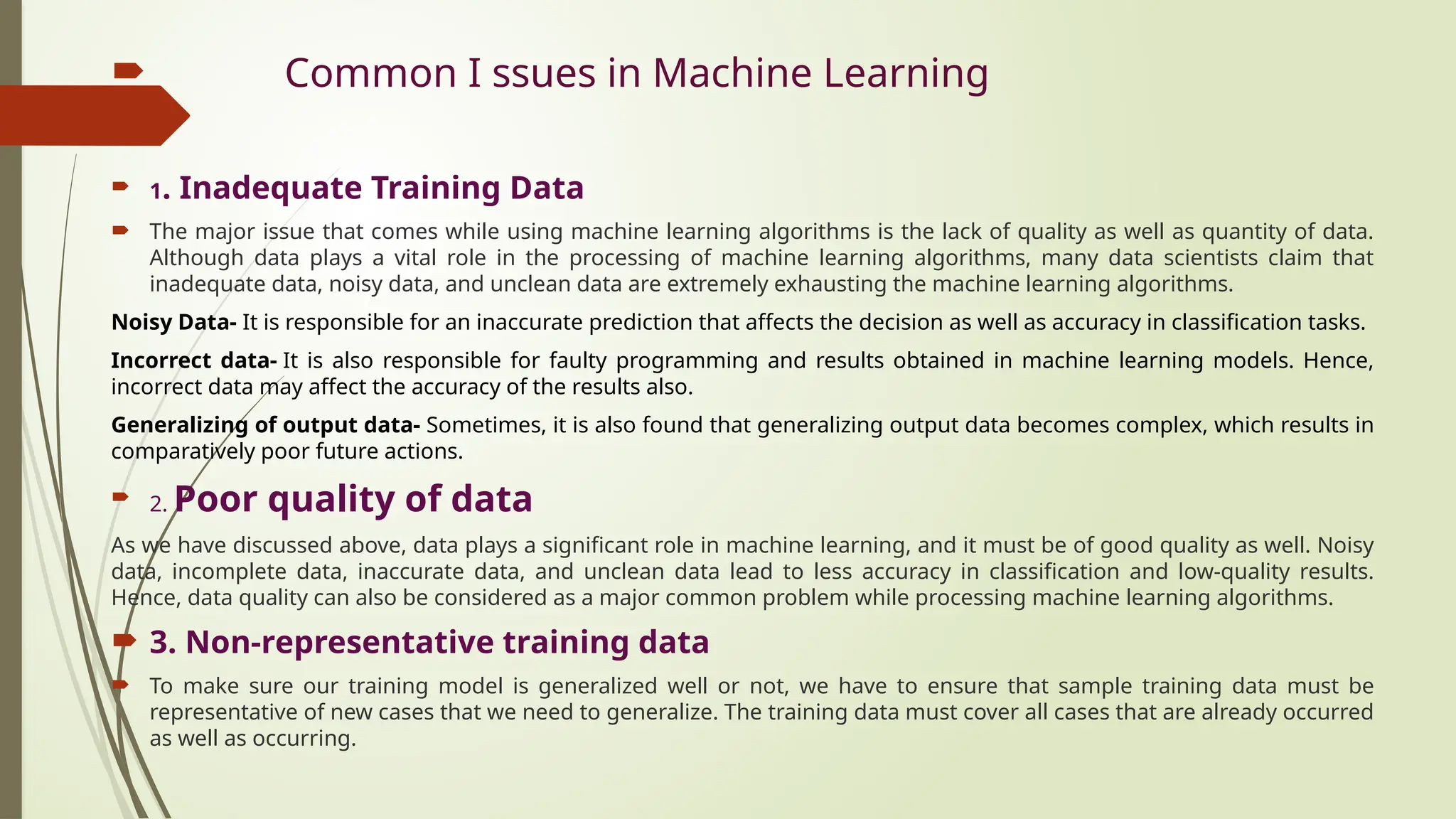 Common I ssues in Machine Learning

1. Inadequate Training Data

The major issue that comes while using machine learning algorithms is the lack of quality as well as quantity of data. Although data plays a vital role in the processing of machine learning algorithms, many data scientists claim that inadequate data, noisy data, and unclean data are extremely exhausting the machine learning algorithms.

Noisy Data- It is responsible for an inaccurate prediction that affects the decision as well as accuracy in classification tasks.

Incorrect data- It is also responsible for faulty programming and results obtained in machine learning models. Hence, incorrect data may affect the accuracy of the results also.

Generalizing of output data- Sometimes, it is also found that generalizing output data becomes complex, which results in comparatively poor future actions.

2. Poor quality of data

As we have discussed above, data plays a significant role in machine learning, and it must be of good quality as well. Noisy data, incomplete data, inaccurate data, and unclean data lead to less accuracy in classification and low-quality results. Hence, data quality can also be considered as a major common problem while processing machine learning algorithms.

3. Non-representative training data

To make sure our training model is generalized well or not, we have to ensure that sample training data must be representative of new cases that we need to generalize. The training data must cover all cases that are already occurred as well as occurring.